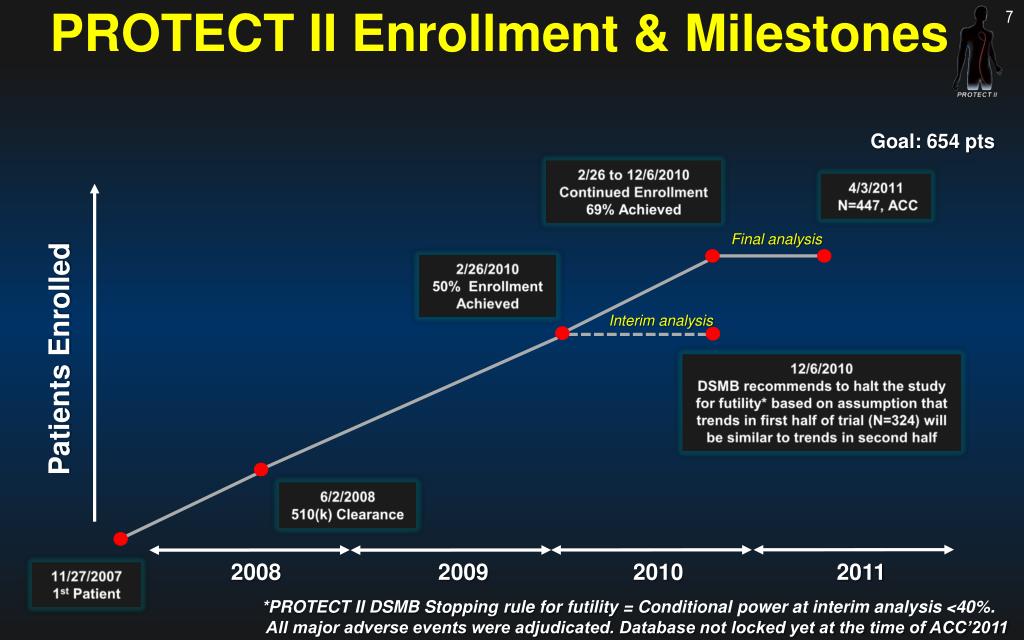 PROTECT II Enrollment & Milestones

7

PROTECT II

Goal: 654 pts

Patients Enrolled

2/26 to 12/6/2010
Continued Enrollment
69% Achieved

4/3/2011
N=447, ACC

Final analysis

2/26/2010
50% Enrollment
Achieved

Interim analysis

12/6/2010
DSMB recommends to halt the study for futility* based on assumption that trends in first half of trial (N=324) will be similar to trends in second half

6/2/2008
510(k) Clearance

11/27/2007
1$^{st}$ Patient

2008

2009

2010

2011

*PROTECT II DSMB Stopping rule for futility = Conditional power at interim analysis <40%.
All major adverse events were adjudicated. Database not locked yet at the time of ACC'2011